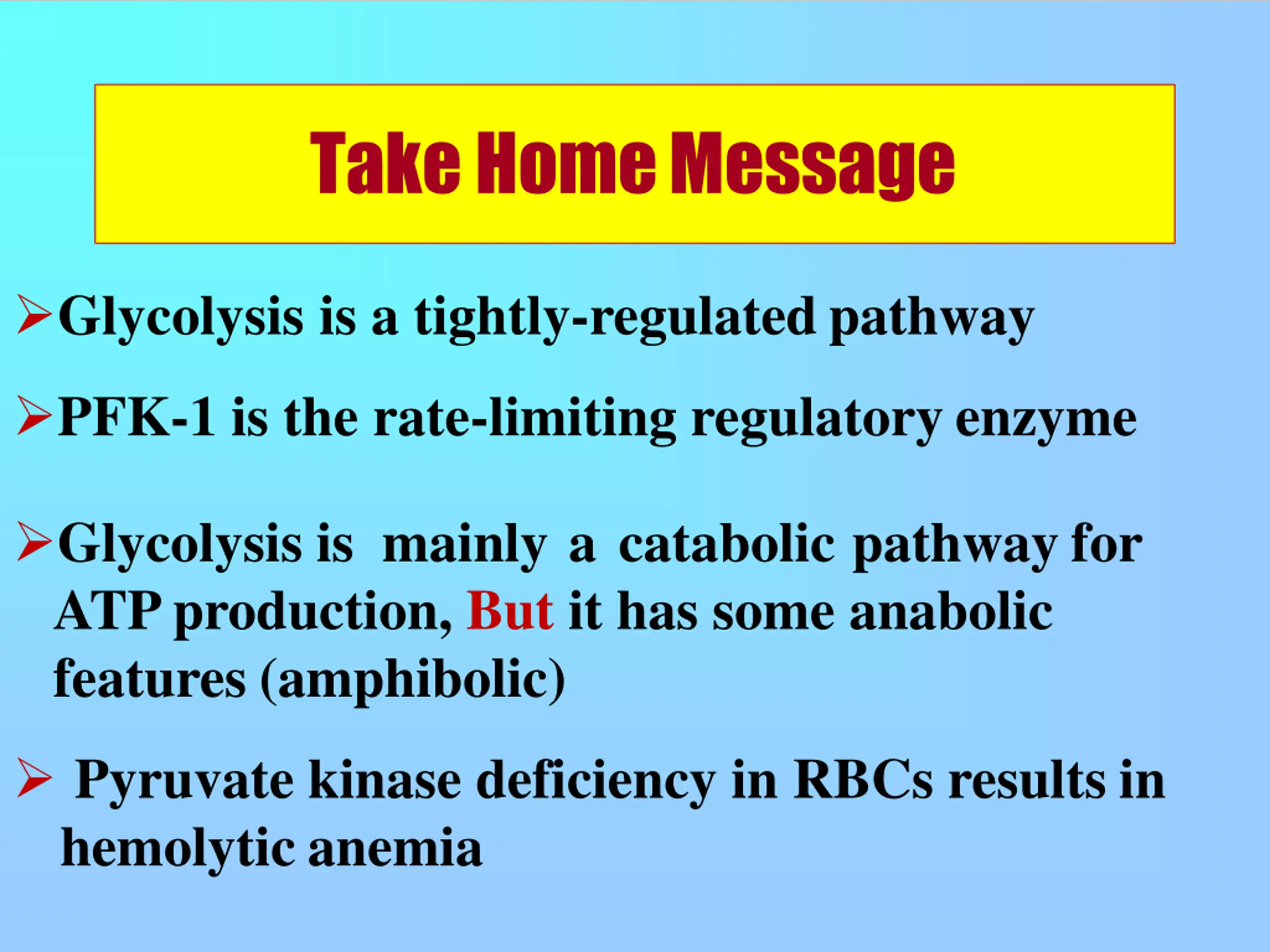 Take Home Message

➢Glycolysis is a tightly-regulated pathway

➢PFK-1 is the rate-limiting regulatory enzyme

➢Glycolysis is mainly a catabolic pathway for ATP production, But it has some anabolic features (amphibolic)

➢ Pyruvate kinase deficiency in RBCs results in hemolytic anemia